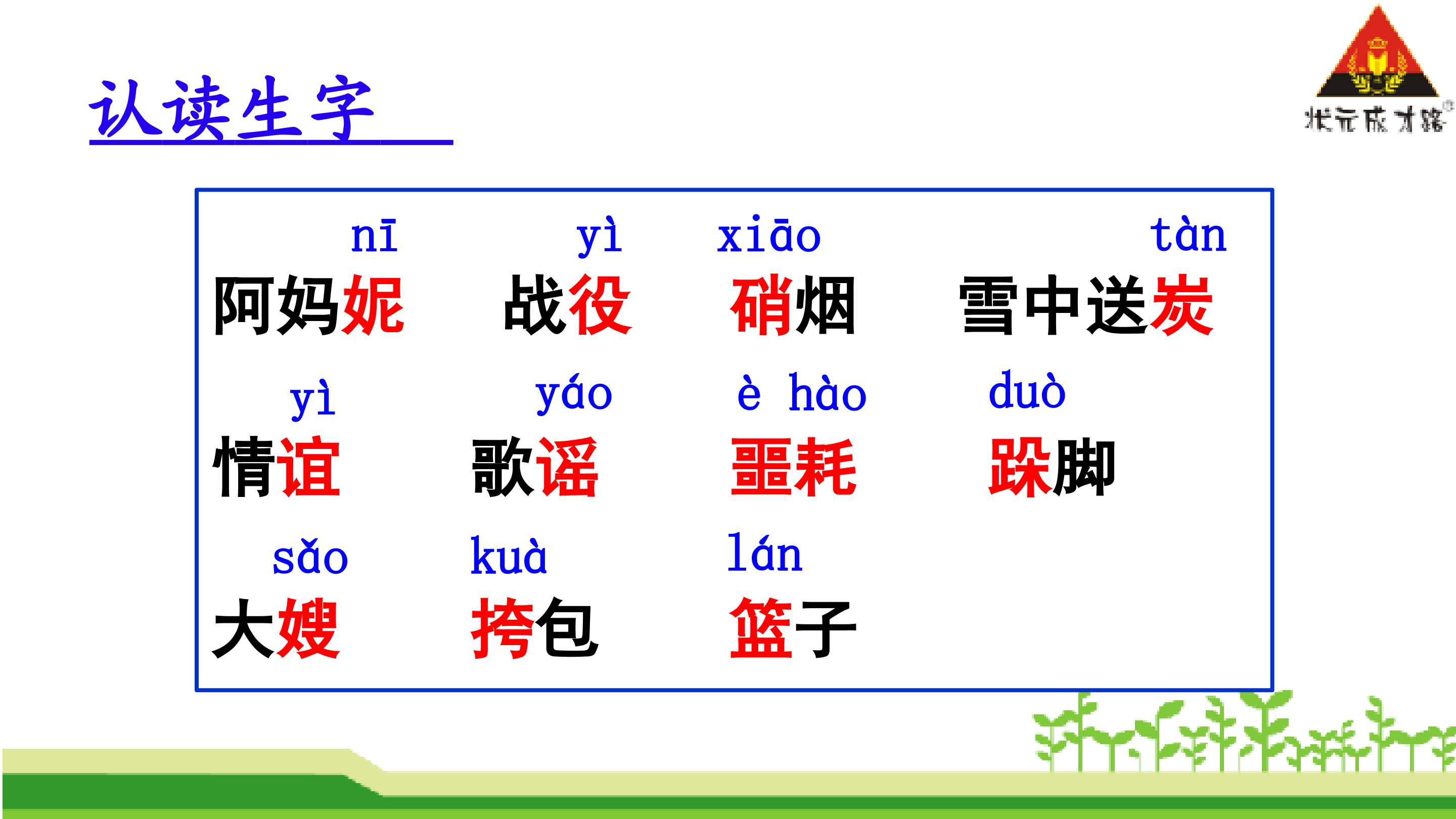 认读生字

状元成才路

nī
阿妈妮

yì
战役

xiāo
硝烟

tàn
雪中送炭

yì
情谊

yáo
歌谣

è hào
噩耗

duò
跺脚

sǎo
大嫂

kuà
挎包

lán
篮子